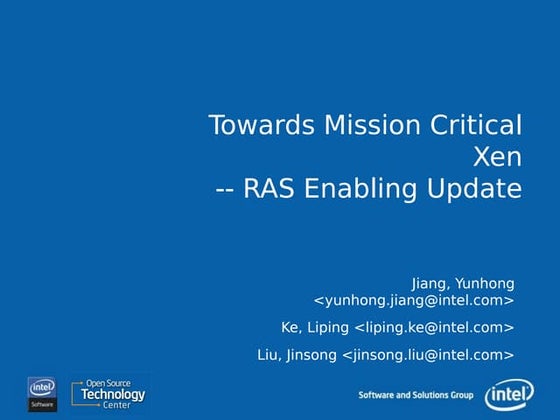 Towards Mission Critical Xen
-- RAS Enabling Update

Jiang, Yunhong <yunhong.jiang@intel.com>

Ke, Liping <liping.ke@intel.com>

Liu, Jinsong <jinsong.liu@intel.com>

intel Software

Open Source Technology Center

Software and Solutions Group

intel